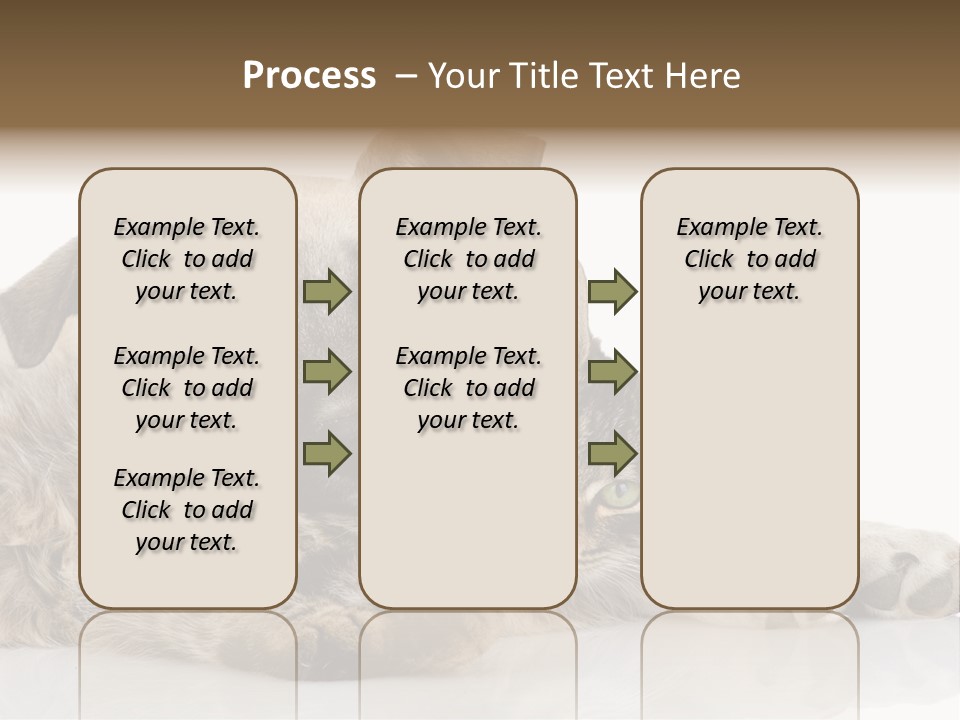 Process – Your Title Text Here

Example Text. Click to add your text.

Example Text. Click to add your text.

Example Text. Click to add your text.

Example Text. Click to add your text.

Example Text. Click to add your text.

Example Text. Click to add your text.